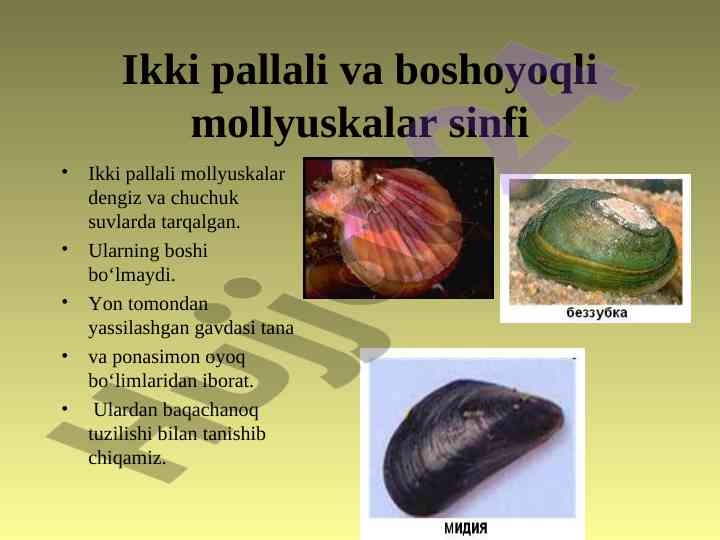 Ikki pallali va boshoyoqli mollyuskalar sinfi

• Ikki pallali mollyuskalar dengiz va chuchuk suvlarda tarqalgan.
• Ularning boshi bo‘lmaydi.
• Yon tomondan yassilashgan gavdasi tana
• va ponasimon oyoq bo‘limlaridan iborat.
• Ulardan baqachanoq tuzilishi bilan tanishib chiqamiz.

беззубка

мидия